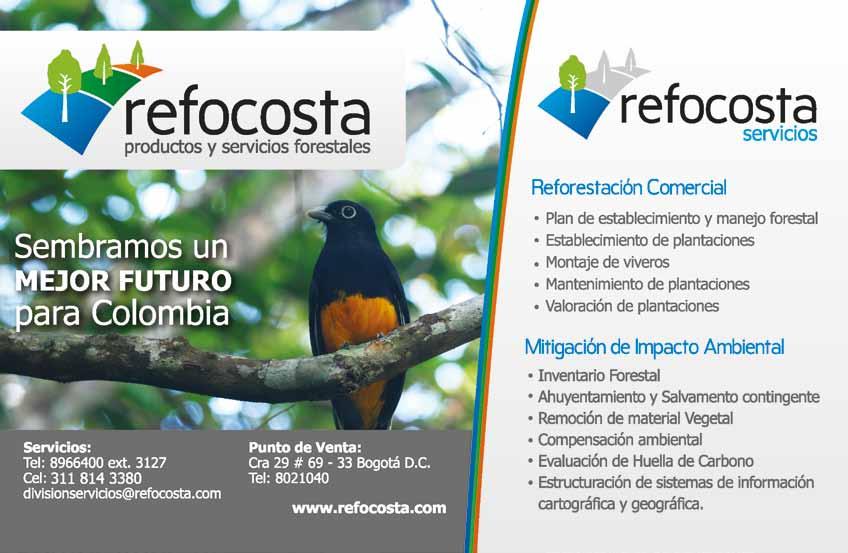 refocosta
productos y servicios forestales

Sembramos un
MEJOR FUTURO
para Colombia

Servicios:
Tel: 8966400 ext. 3127
Cel: 311 814 3380
divisionservicios@refocosta.com

Punto de Venta:
Cra 29 # 69 - 33 Bogotá D.C.
Tel: 8021040

www.refocosta.com

refocosta
servicios

Reforestación Comercial
• Plan de establecimiento y manejo forestal
• Establecimiento de plantaciones
• Montaje de viveros
• Mantenimiento de plantaciones
• Valoración de plantaciones

Mitigación de Impacto Ambiental
• Inventario Forestal
• Ahuyentamiento y Salvamento contingente
• Remoción de material Vegetal
• Compensación ambiental
• Evaluación de Huella de Carbono
• Estructuración de sistemas de información cartográfica y geográfica.